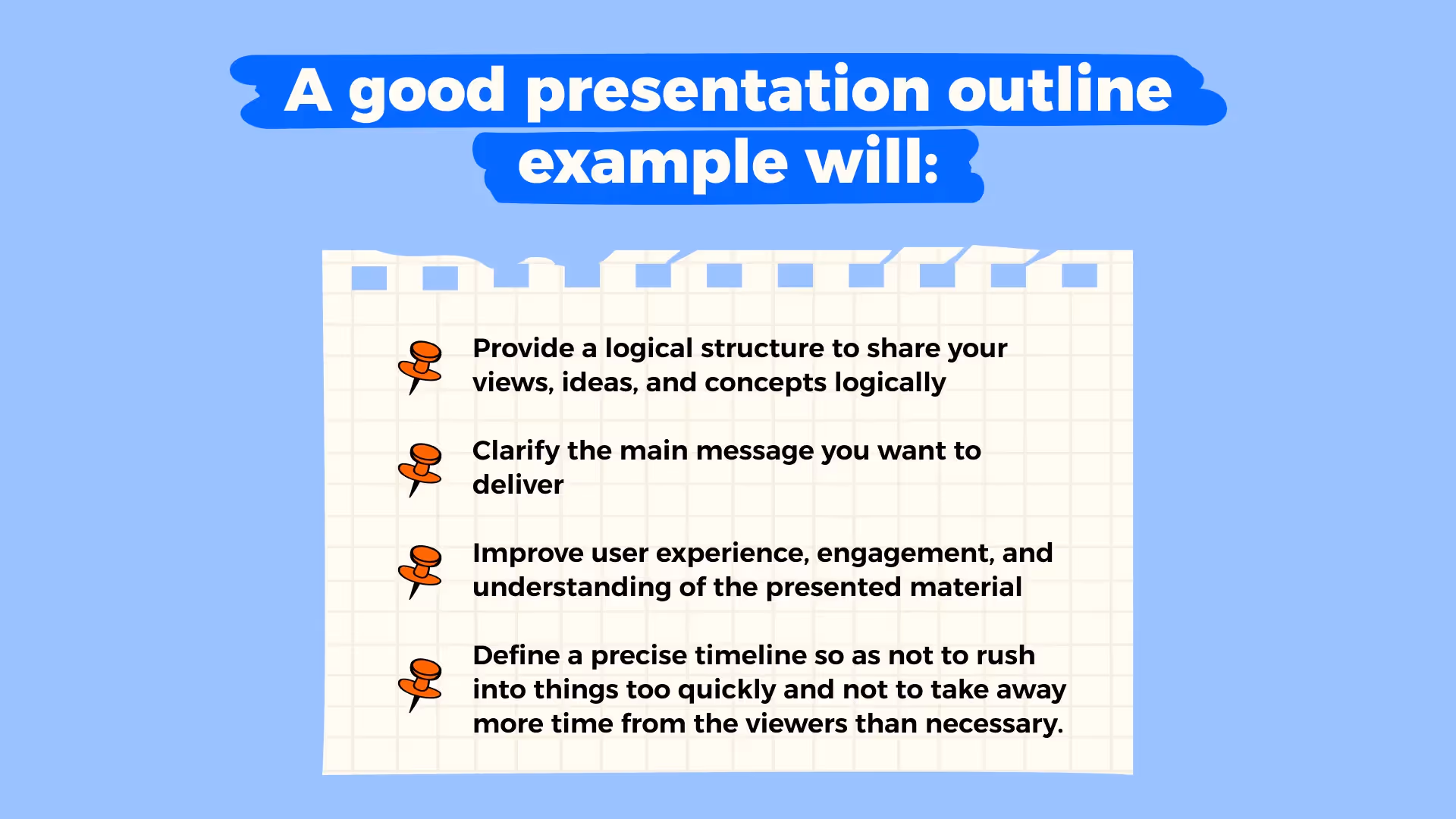 A good presentation outline example will:

Provide a logical structure to share your views, ideas, and concepts logically

Clarify the main message you want to deliver

Improve user experience, engagement, and understanding of the presented material

Define a precise timeline so as not to rush into things too quickly and not to take away more time from the viewers than necessary.